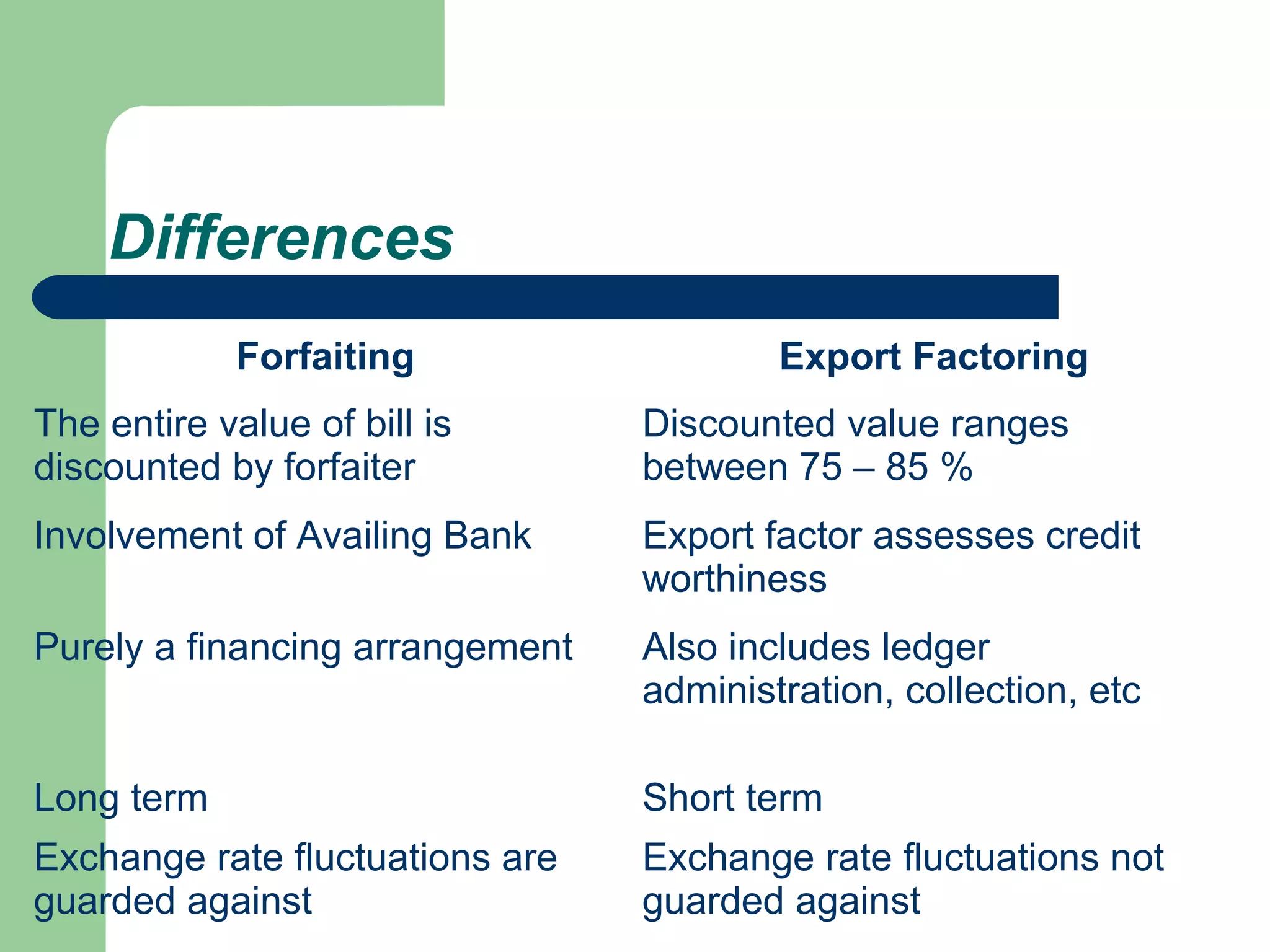 Differences

| Forfaiting | Export Factoring |
|---|---|
| The entire value of bill is discounted by forfaiter | Discounted value ranges between 75 – 85 % |
| Involvement of Availing Bank | Export factor assesses credit worthiness |
| Purely a financing arrangement | Also includes ledger administration, collection, etc |
| Long term | Short term |
| Exchange rate fluctuations are guarded against | Exchange rate fluctuations not guarded against |